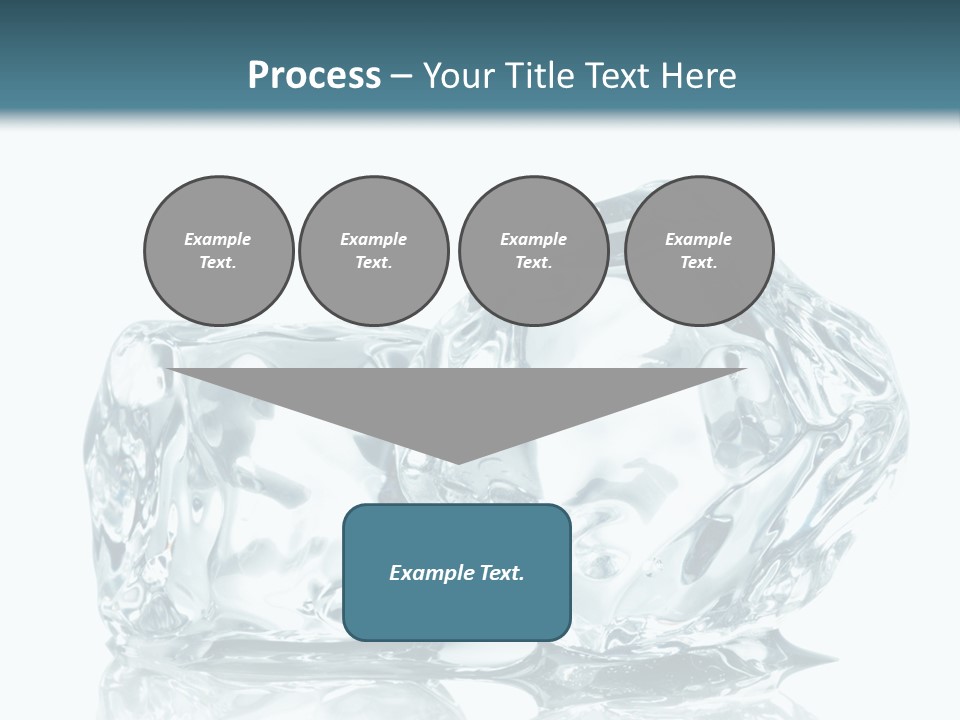 Process – Your Title Text Here

Example Text.

Example Text.

Example Text.

Example Text.

Example Text.